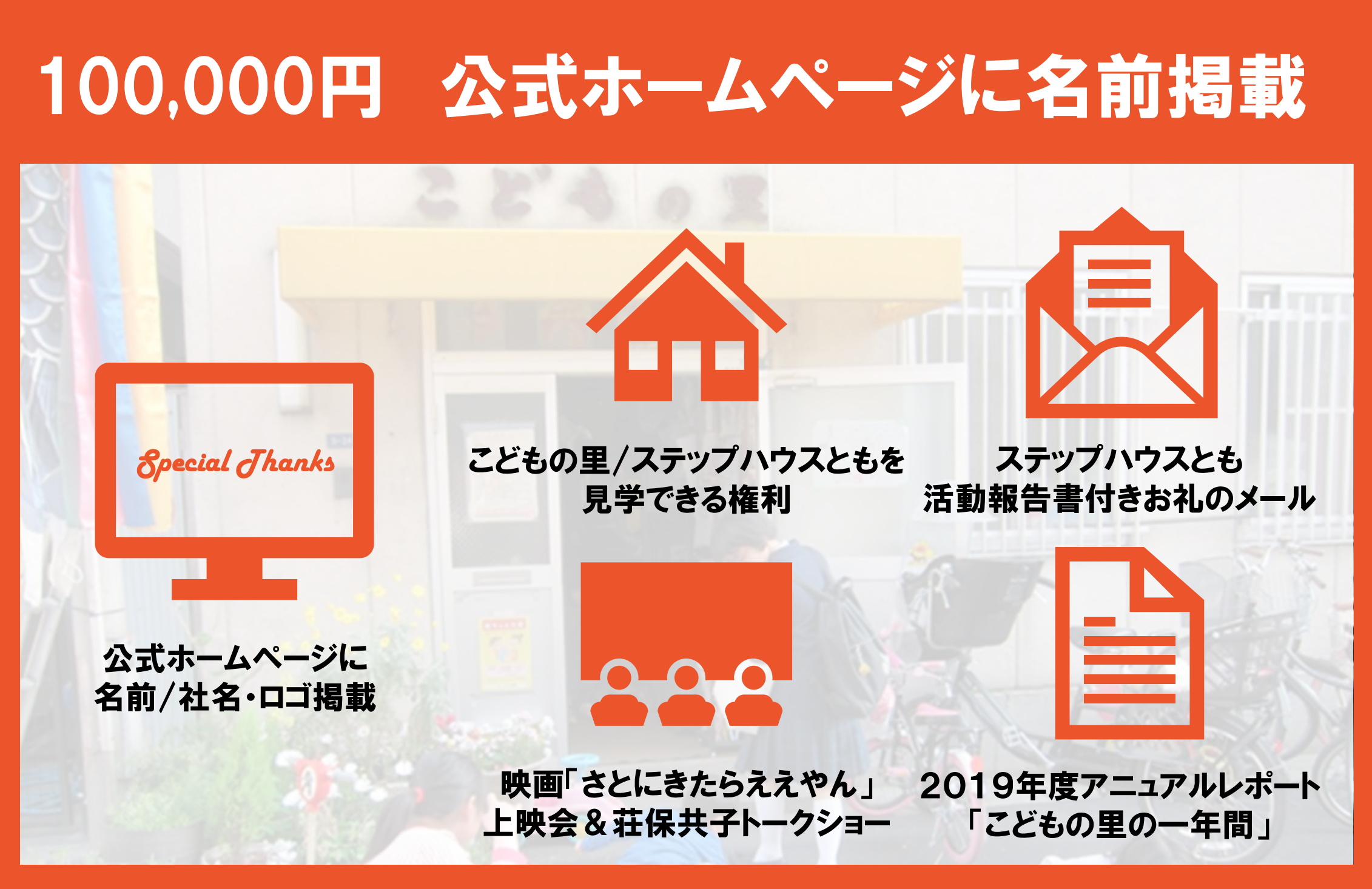 100,000円　公式ホームページに名前掲載

こどもの里

Special Thanks

公式ホームページに
名前/社名・ロゴ掲載

こどもの里/ステップハウスともを
見学できる権利

ステップハウスとも
活動報告書付きお礼のメール

映画「さとにきたらええやん」
上映会＆荘保共子トークショー

2019年度アニュアルレポート
「こどもの里の一年間」